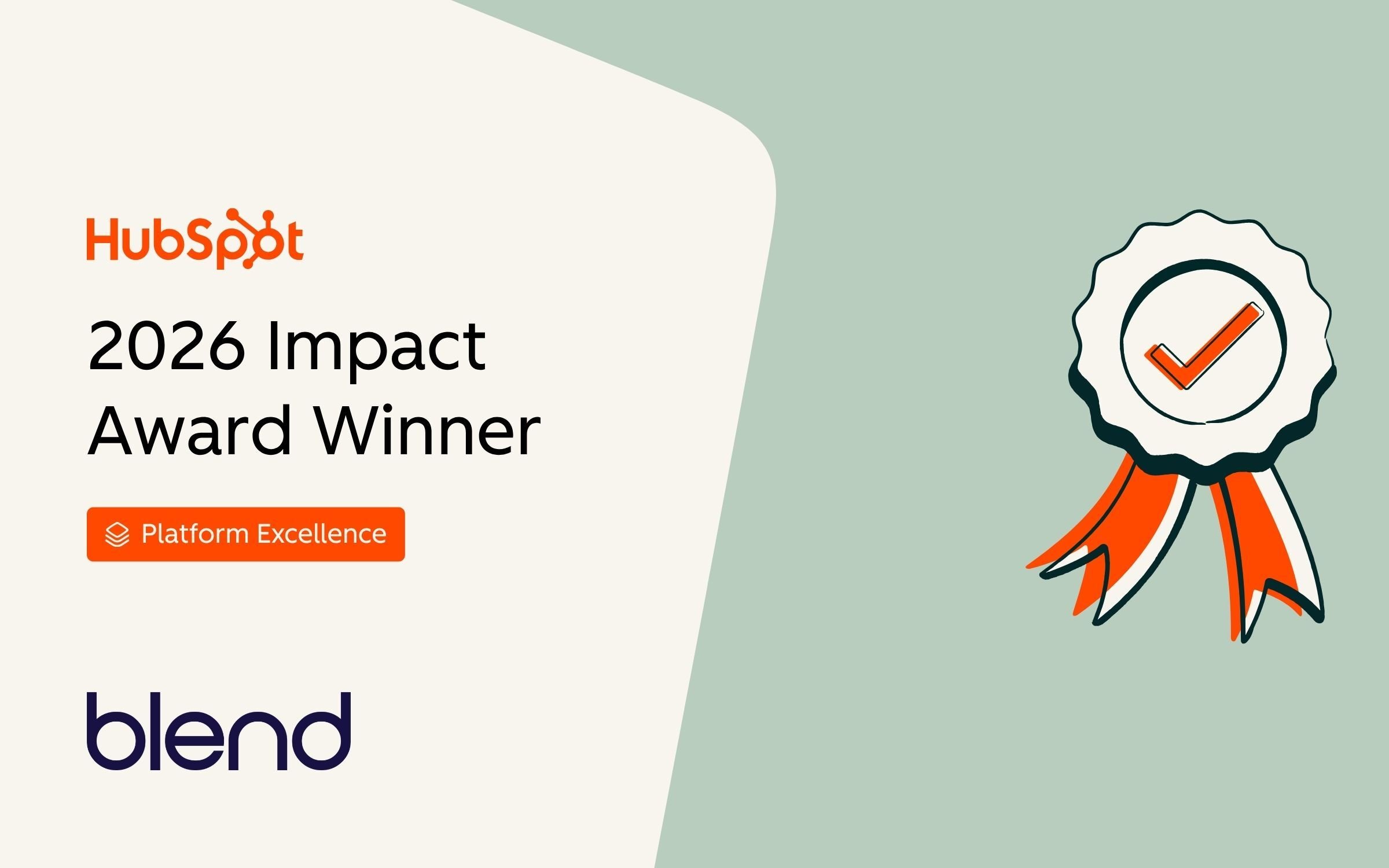 HubSpot

2026 Impact Award Winner

Platform Excellence

blend